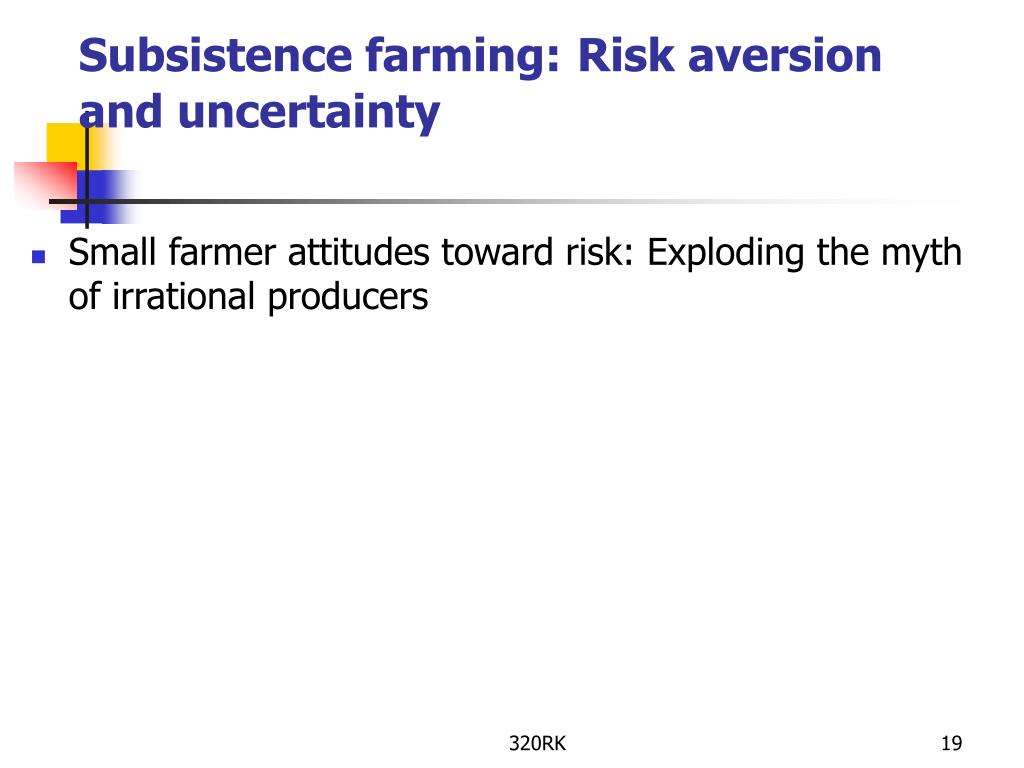 Subsistence farming: Risk aversion and uncertainty

Small farmer attitudes toward risk: Exploding the myth of irrational producers

320RK

19